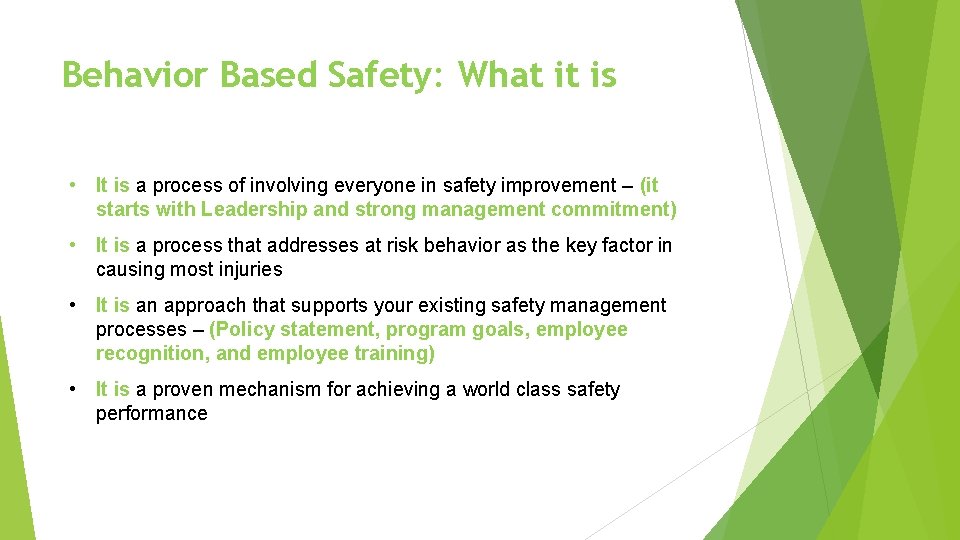 Behavior Based Safety: What it is

• It is a process of involving everyone in safety improvement – (it starts with Leadership and strong management commitment)

• It is a process that addresses at risk behavior as the key factor in causing most injuries

• It is an approach that supports your existing safety management processes – (Policy statement, program goals, employee recognition, and employee training)

• It is a proven mechanism for achieving a world class safety performance